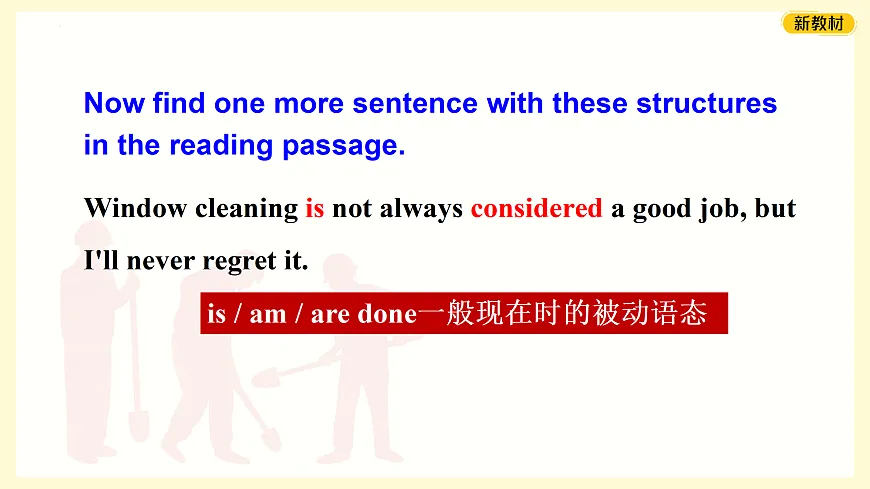 新教材

Now find one more sentence with these structures in the reading passage.

Window cleaning is not always considered a good job, but I'll never regret it.

is / am / are done一般现在时的被动语态